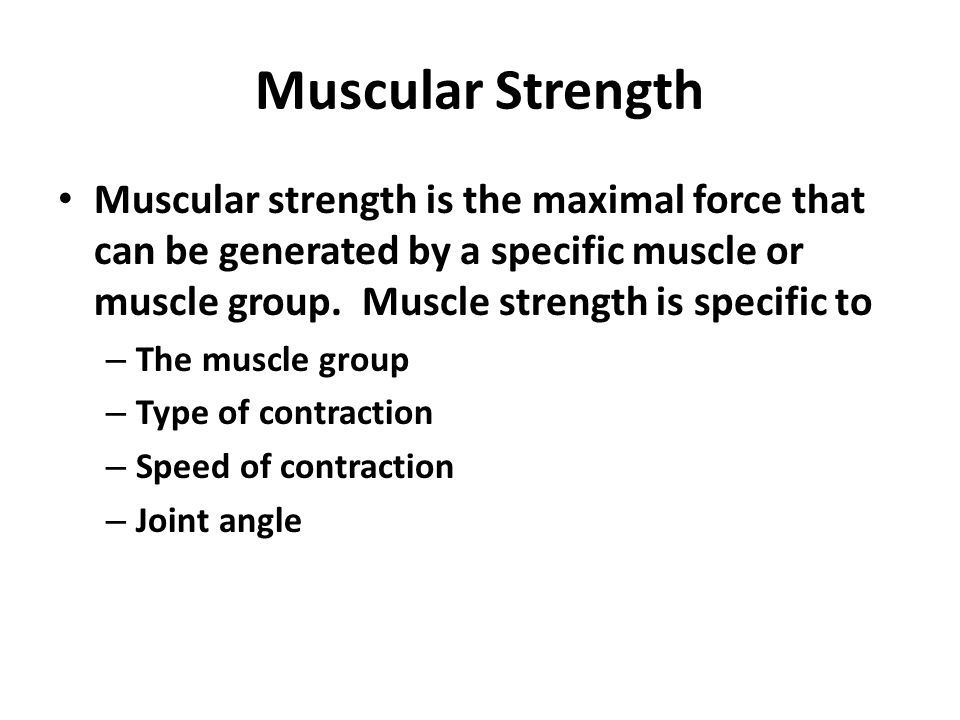 Muscular Strength

• Muscular strength is the maximal force that can be generated by a specific muscle or muscle group. Muscle strength is specific to

– The muscle group

– Type of contraction

– Speed of contraction

– Joint angle